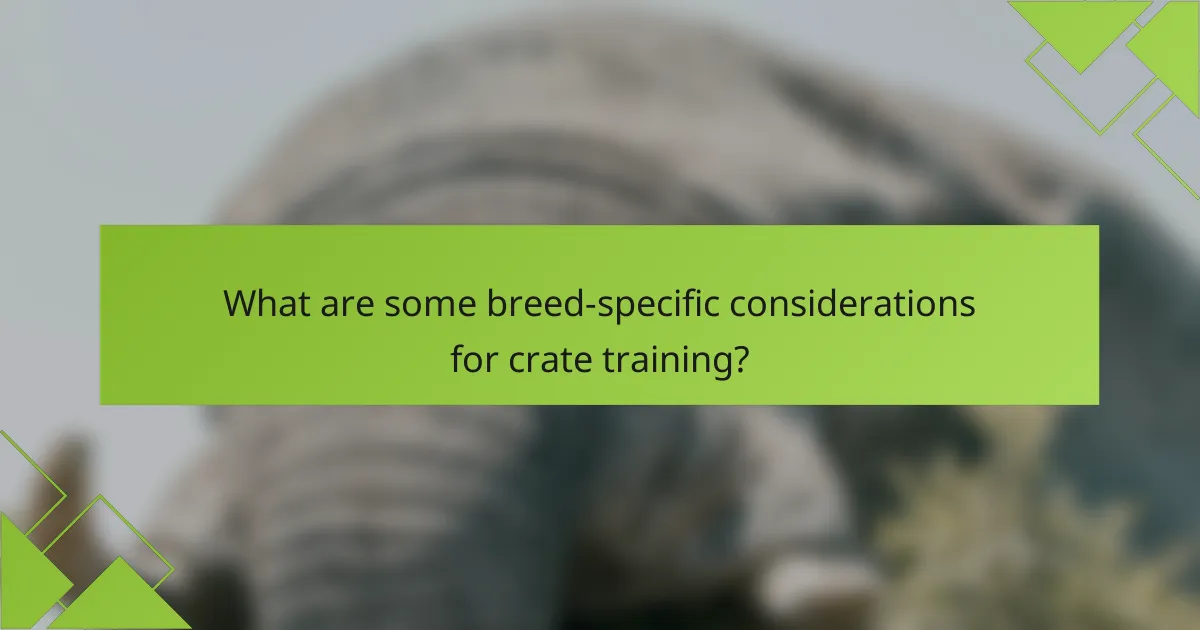 What are some breed-specific considerations for crate training?